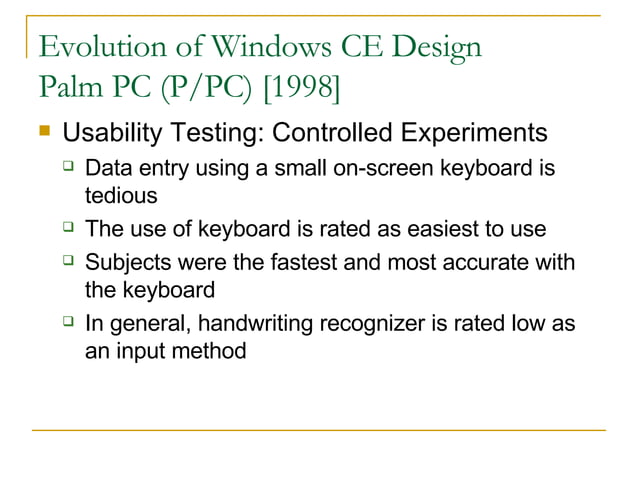 Evolution of Windows CE Design
Palm PC (P/PC) [1998]

Usability Testing: Controlled Experiments

Data entry using a small on-screen keyboard is tedious

The use of keyboard is rated as easiest to use

Subjects were the fastest and most accurate with the keyboard

In general, handwriting recognizer is rated low as an input method